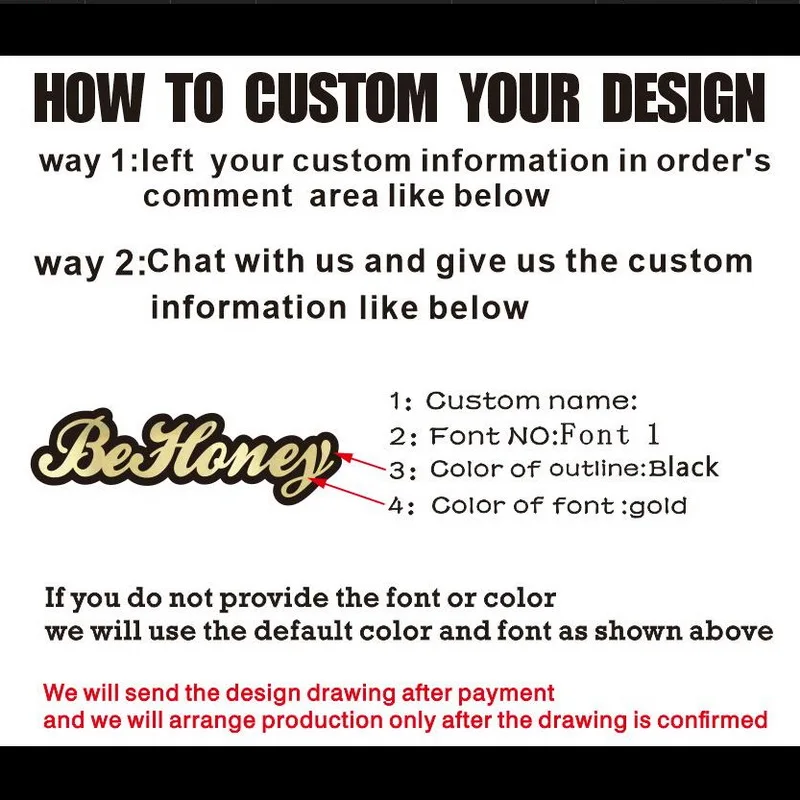 HOW TO CUSTOM YOUR DESIGN

way 1:left your custom information in order's comment area like below

way 2:Chat with us and give us the custom information like below

BeHoney

1: Custom name:
2: Font NO:Font 1
3: Color of outline:Black
4: Color of font :gold

If you do not provide the font or color
we will use the default color and font as shown above

We will send the design drawing after payment
and we will arrange production only after the drawing is confirmed